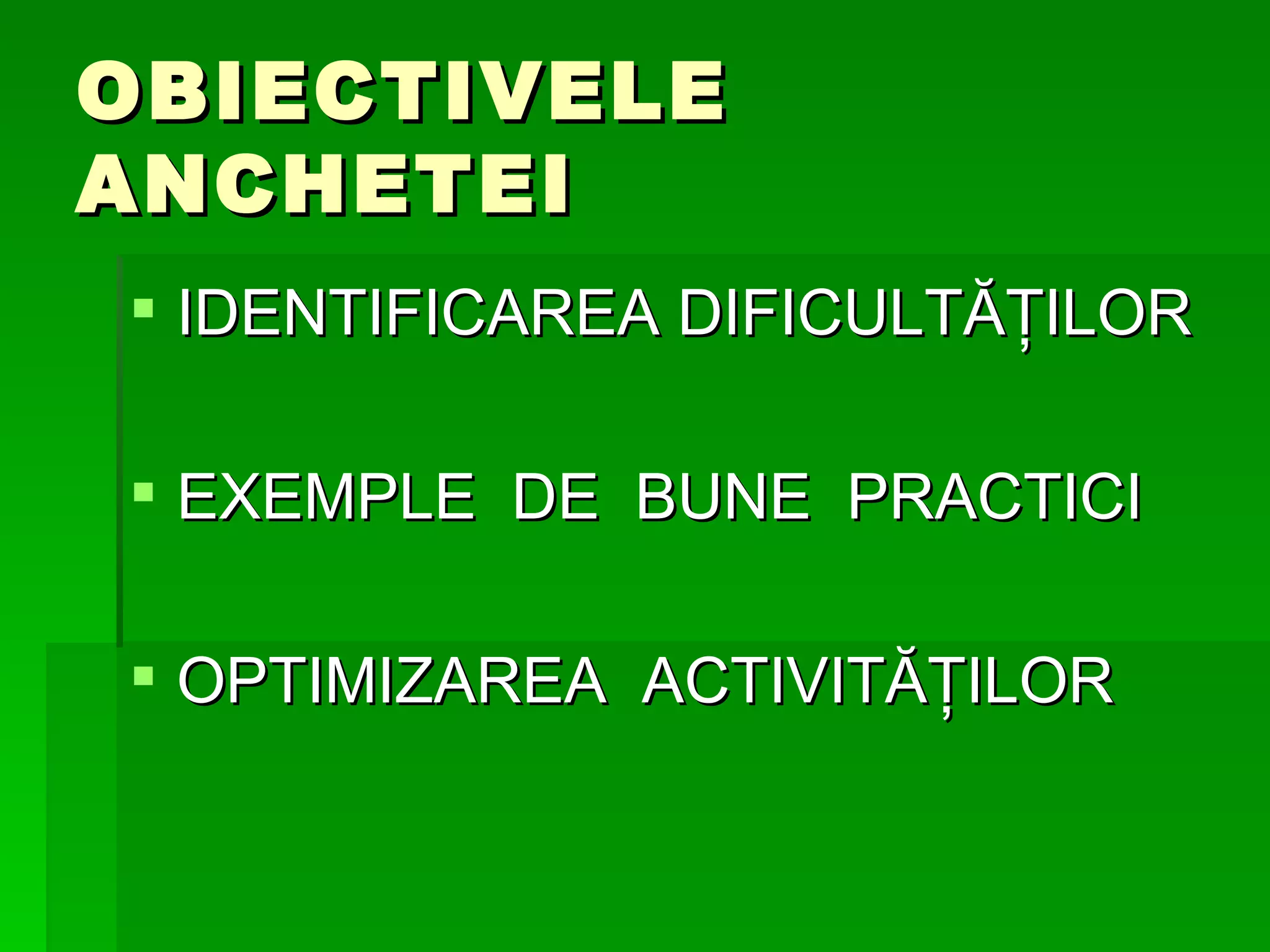 OBIECTIVELE ANCHETEI

▪ IDENTIFICAREA DIFICULTĂȚILOR

▪ EXEMPLE DE BUNE PRACTICI

▪ OPTIMIZAREA ACTIVITĂȚILOR